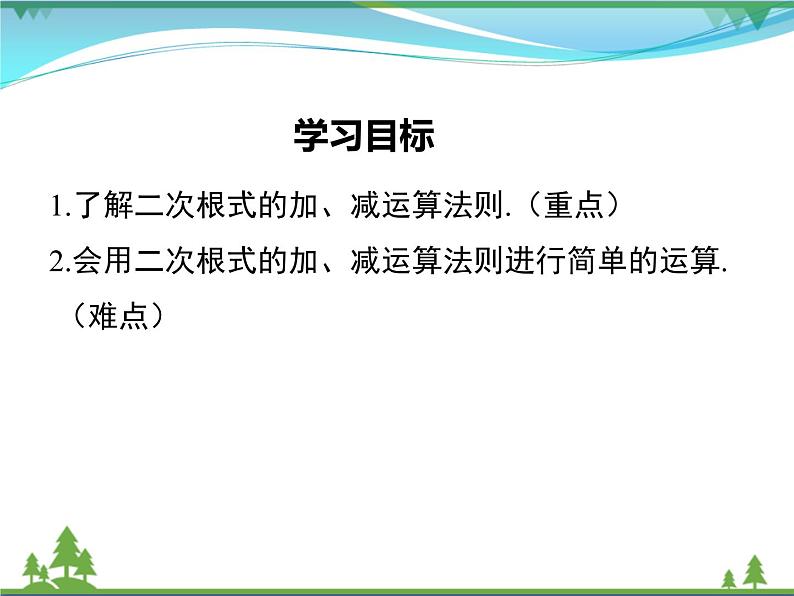 学习目标

1.了解二次根式的加、减运算法则.（重点）

2.会用二次根式的加、减运算法则进行简单的运算.（难点）